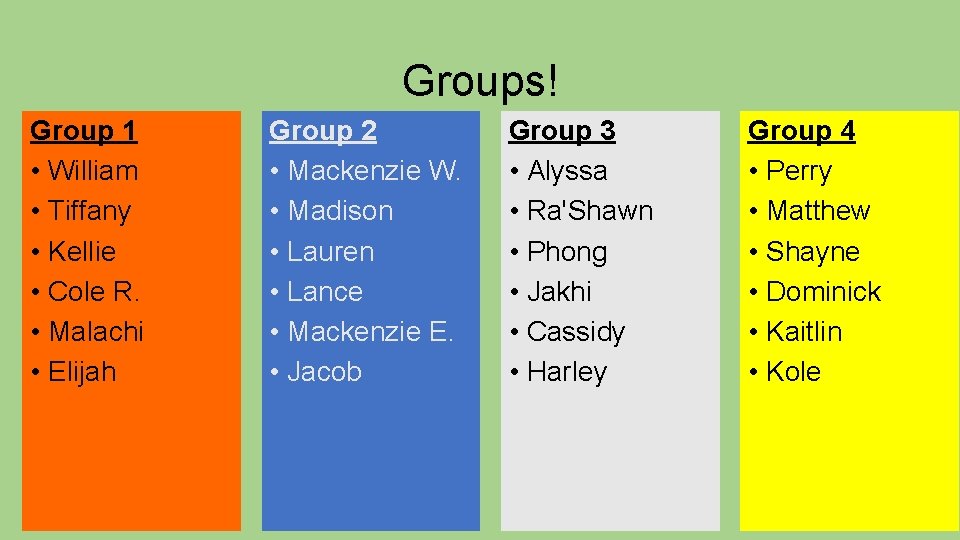 Groups!

Group 1
• William
• Tiffany
• Kellie
• Cole R.
• Malachi
• Elijah

Group 2
• Mackenzie W.
• Madison
• Lauren
• Lance
• Mackenzie E.
• Jacob

Group 3
• Alyssa
• Ra'Shawn
• Phong
• Jakhi
• Cassidy
• Harley

Group 4
• Perry
• Matthew
• Shayne
• Dominick
• Kaitlin
• Kole